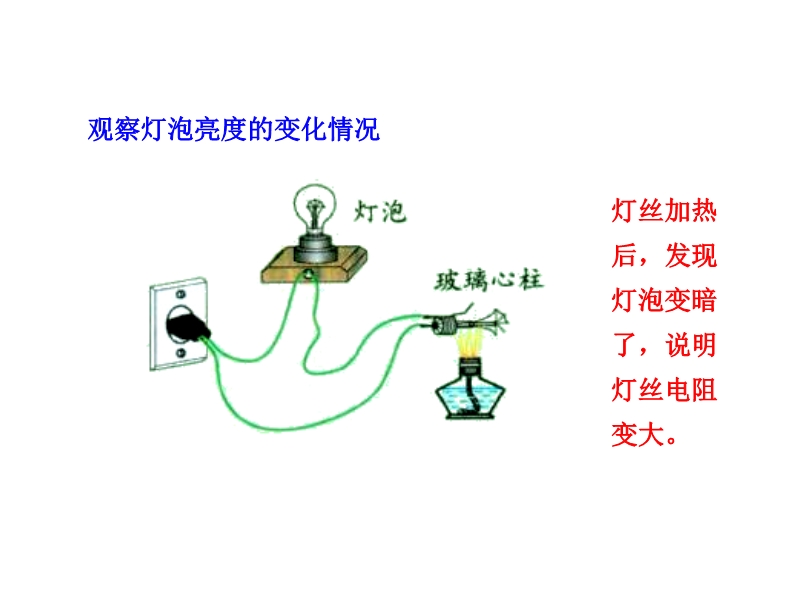 观察灯泡亮度的变化情况

灯泡

玻璃心柱

灯丝加热后，发现灯泡变暗了，说明灯丝电阻变大。